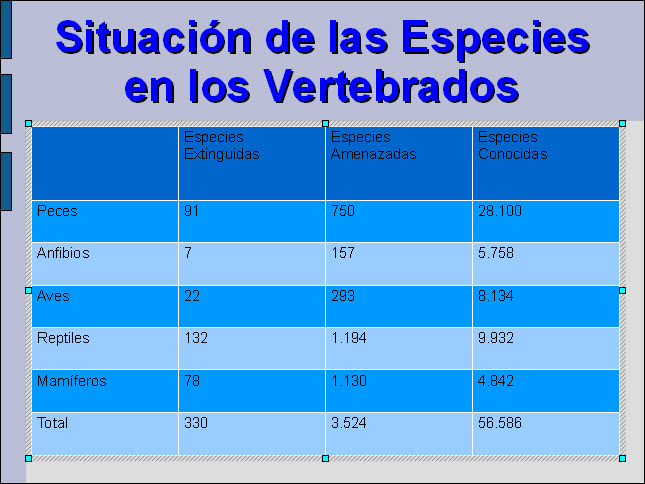 Situación de las Especies en los Vertebrados

| | Especies Extinguidas | Especies Amenazadas | Especies Conocidas |
|---|---|---|---|
| Peces | 91 | 750 | 28.100 |
| Anfibios | 7 | 157 | 5.758 |
| Aves | 22 | 293 | 8.134 |
| Reptiles | 132 | 1.194 | 9.932 |
| Mamíferos | 78 | 1.130 | 4.842 |
| Total | 330 | 3.524 | 56.586 |